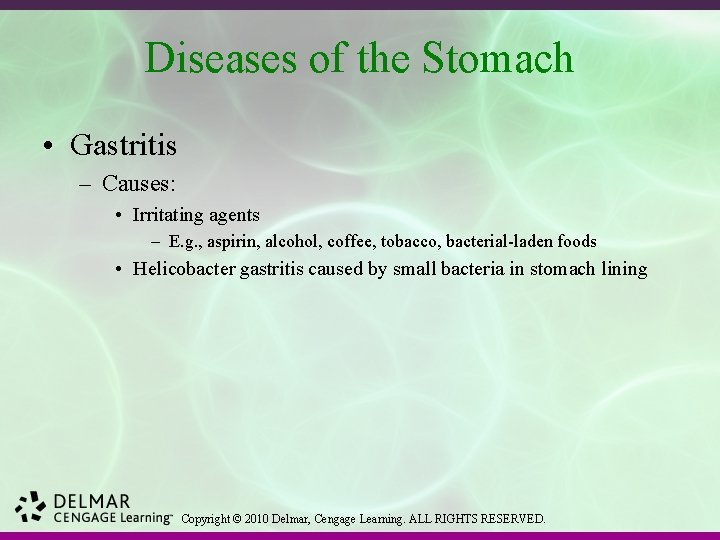 Diseases of the Stomach

• Gastritis
 – Causes:
 • Irritating agents
 – E.g., aspirin, alcohol, coffee, tobacco, bacterial-laden foods
 • Helicobacter gastritis caused by small bacteria in stomach lining

DELMAR
CENGAGE Learning™ Copyright © 2010 Delmar, Cengage Learning. ALL RIGHTS RESERVED.